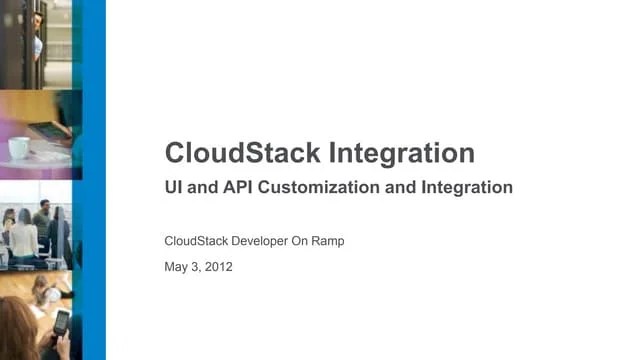 CloudStack Integration

UI and API Customization and Integration

CloudStack Developer On Ramp

May 3, 2012